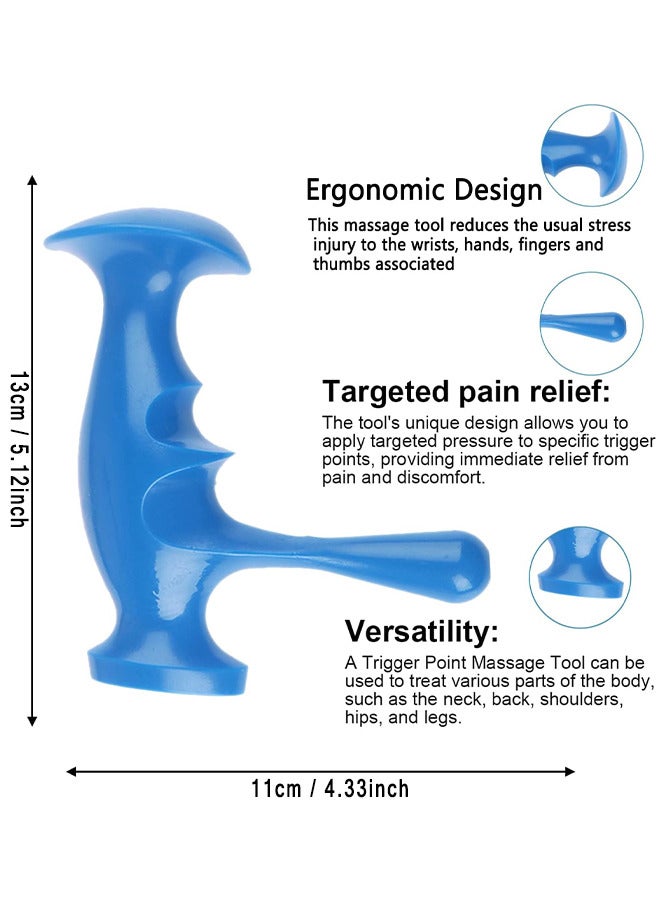 13cm / 5.12inch

Ergonomic Design

This massage tool reduces the usual stress injury to the wrists, hands, fingers and thumbs associated

Targeted pain relief:

The tool's unique design allows you to apply targeted pressure to specific trigger points, providing immediate relief from pain and discomfort.

Versatility:

A Trigger Point Massage Tool can be used to treat various parts of the body, such as the neck, back, shoulders, hips, and legs.

11cm / 4.33inch